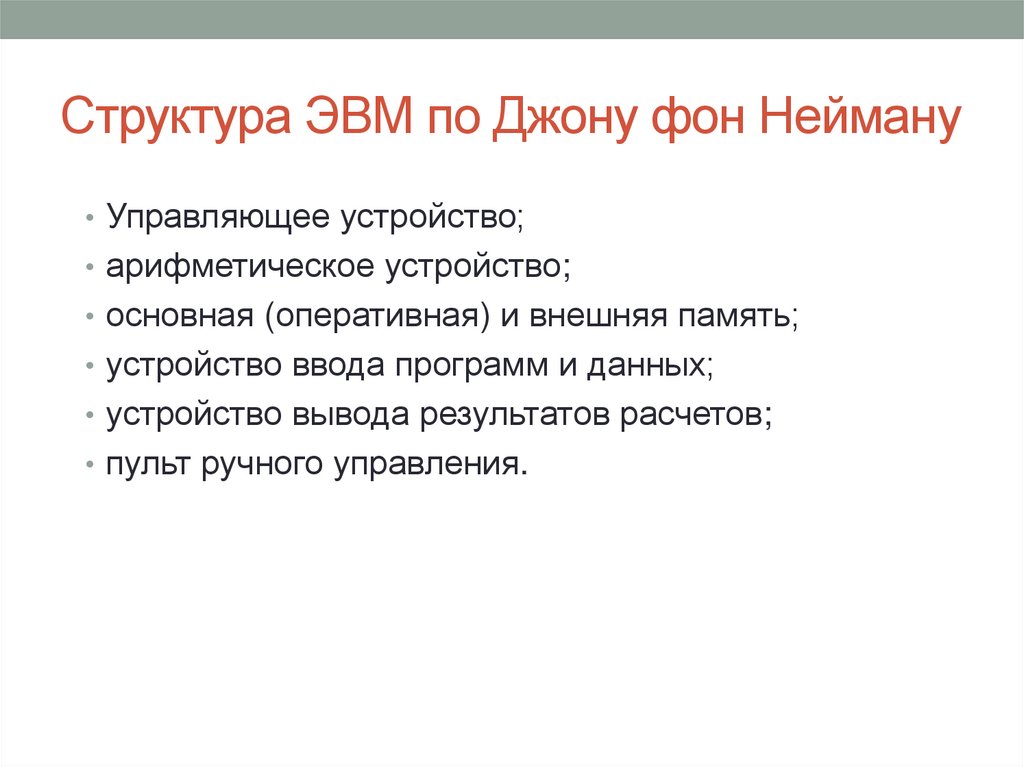 Структура ЭВМ по Джону фон Нейману

• Управляющее устройство;
• арифметическое устройство;
• основная (оперативная) и внешняя память;
• устройство ввода программ и данных;
• устройство вывода результатов расчетов;
• пульт ручного управления.